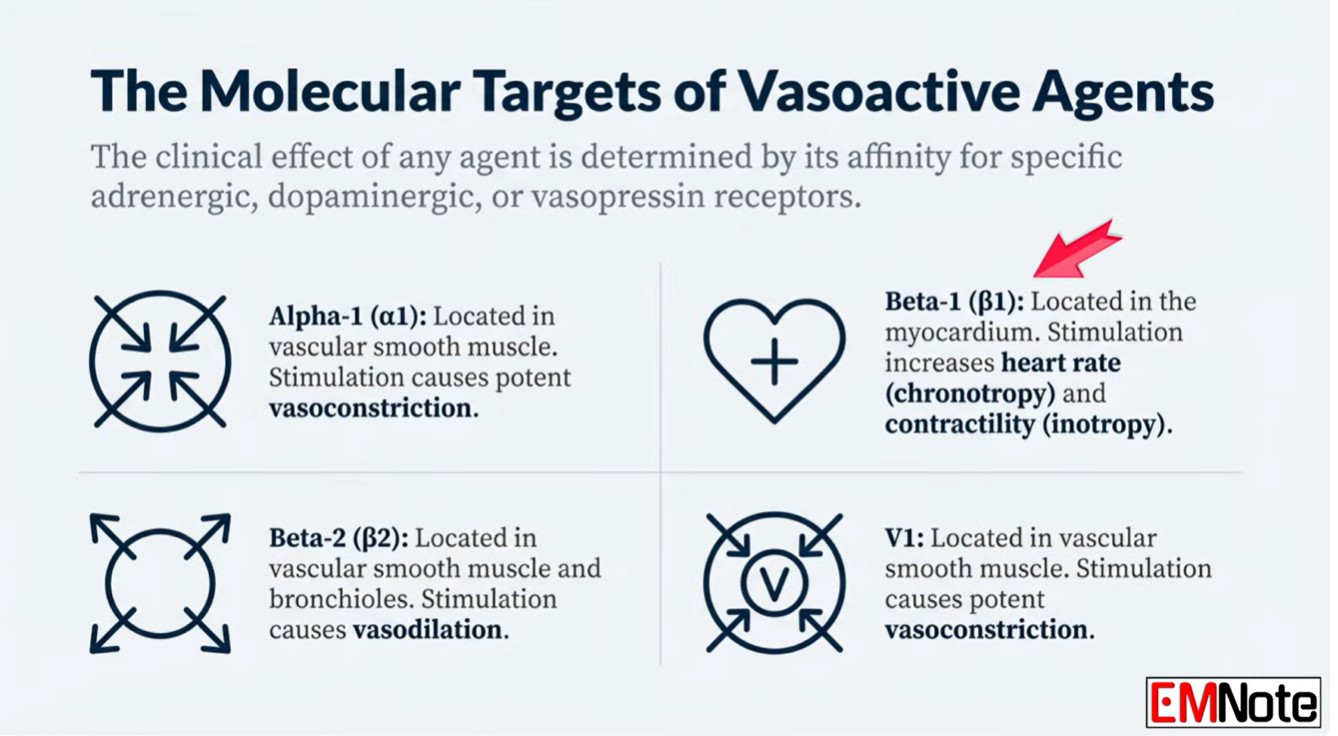 The Molecular Targets of Vasoactive Agents

The clinical effect of any agent is determined by its affinity for specific adrenergic, dopaminergic, or vasopressin receptors.

Alpha-1 (α1): Located in vascular smooth muscle. Stimulation causes potent vasoconstriction.

Beta-1 (β1): Located in the myocardium. Stimulation increases heart rate (chronotropy) and contractility (inotropy).

Beta-2 (β2): Located in vascular smooth muscle and bronchioles. Stimulation causes vasodilation.

V

V1: Located in vascular smooth muscle. Stimulation causes potent vasoconstriction.

EMNote